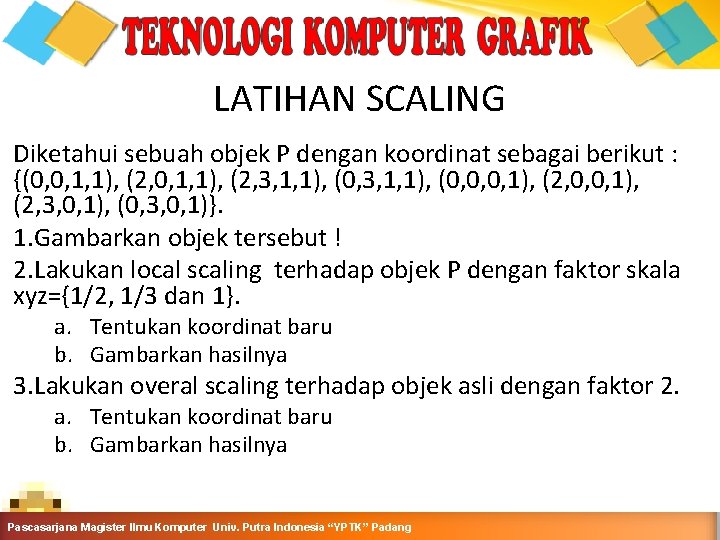 TEKNOLOGI KOMPUTER GRAFIK

LATIHAN SCALING

Diketahui sebuah objek P dengan koordinat sebagai berikut : {(0,0,1,1), (2,0,1,1), (2,3,1,1), (0,3,1,1), (0,0,0,1), (2,0,0,1), (2,3,0,1), (0,3,0,1)}.

1.Gambarkan objek tersebut !

2.Lakukan local scaling terhadap objek P dengan faktor skala xyz={1/2, 1/3 dan 1}.

a. Tentukan koordinat baru
b. Gambarkan hasilnya

3.Lakukan overal scaling terhadap objek asli dengan faktor 2.

a. Tentukan koordinat baru
b. Gambarkan hasilnya

Pascasarjana Magister Ilmu Komputer Univ. Putra Indonesia "YPTK" Padang